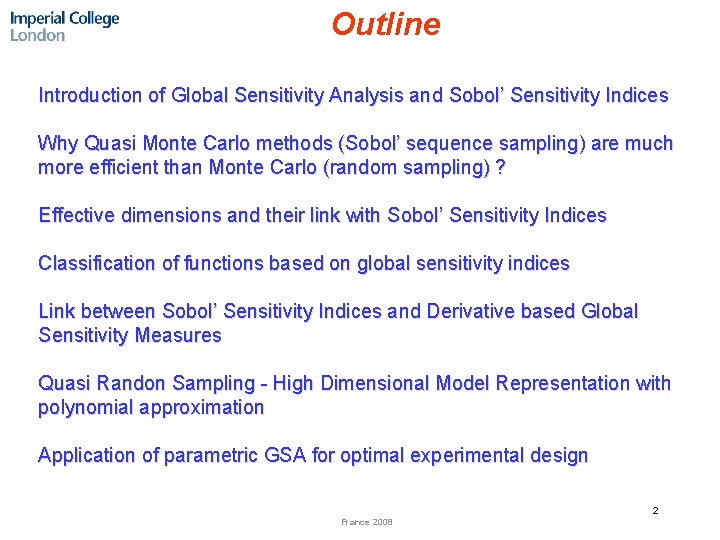 Imperial College London

Outline

Introduction of Global Sensitivity Analysis and Sobol' Sensitivity Indices

Why Quasi Monte Carlo methods (Sobol' sequence sampling) are much more efficient than Monte Carlo (random sampling) ?

Effective dimensions and their link with Sobol' Sensitivity Indices

Classification of functions based on global sensitivity indices

Link between Sobol' Sensitivity Indices and Derivative based Global Sensitivity Measures

Quasi Randon Sampling - High Dimensional Model Representation with polynomial approximation

Application of parametric GSA for optimal experimental design

2

France 2008